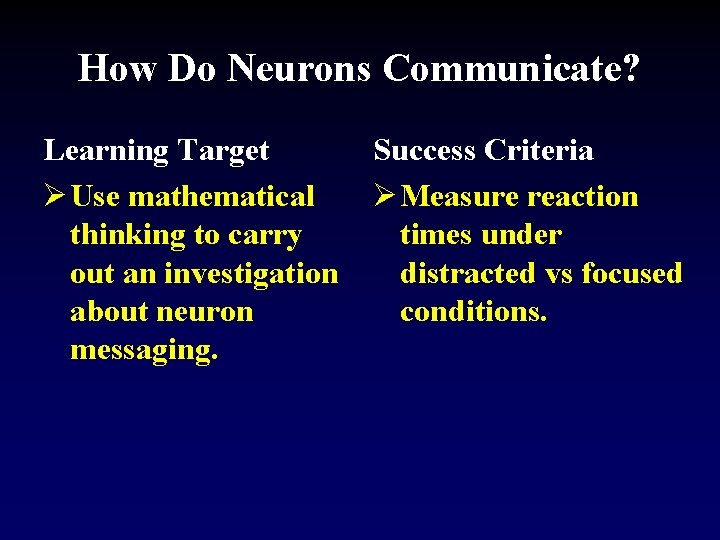 How Do Neurons Communicate?

Learning Target

➢ Use mathematical thinking to carry out an investigation about neuron messaging.

Success Criteria

➢ Measure reaction times under distracted vs focused conditions.